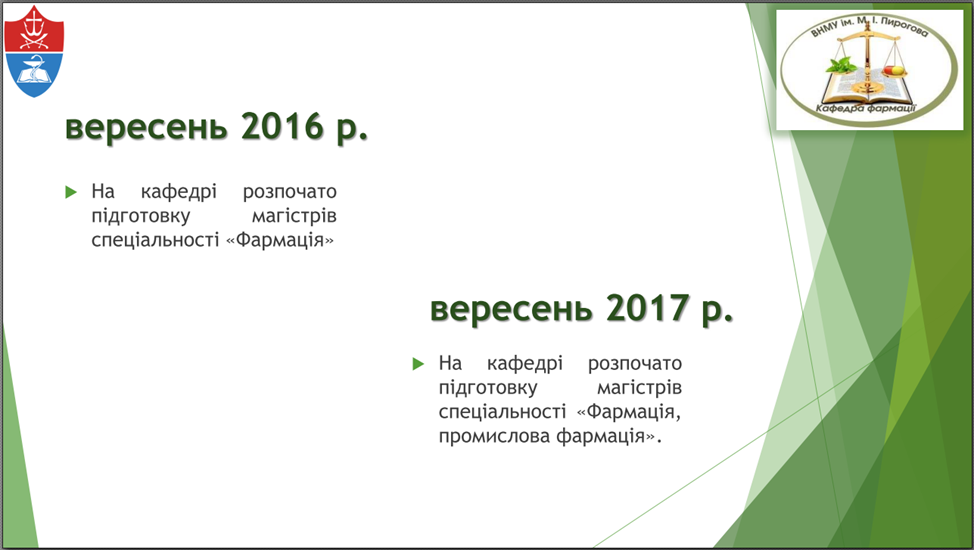 ВНМУ ім. М. І. Пирогова
Кафедра фармації

вересень 2016 р.

На кафедрі розпочато підготовку магістрів спеціальності «Фармація»

вересень 2017 р.

На кафедрі розпочато підготовку магістрів спеціальності «Фармація, промислова фармація».